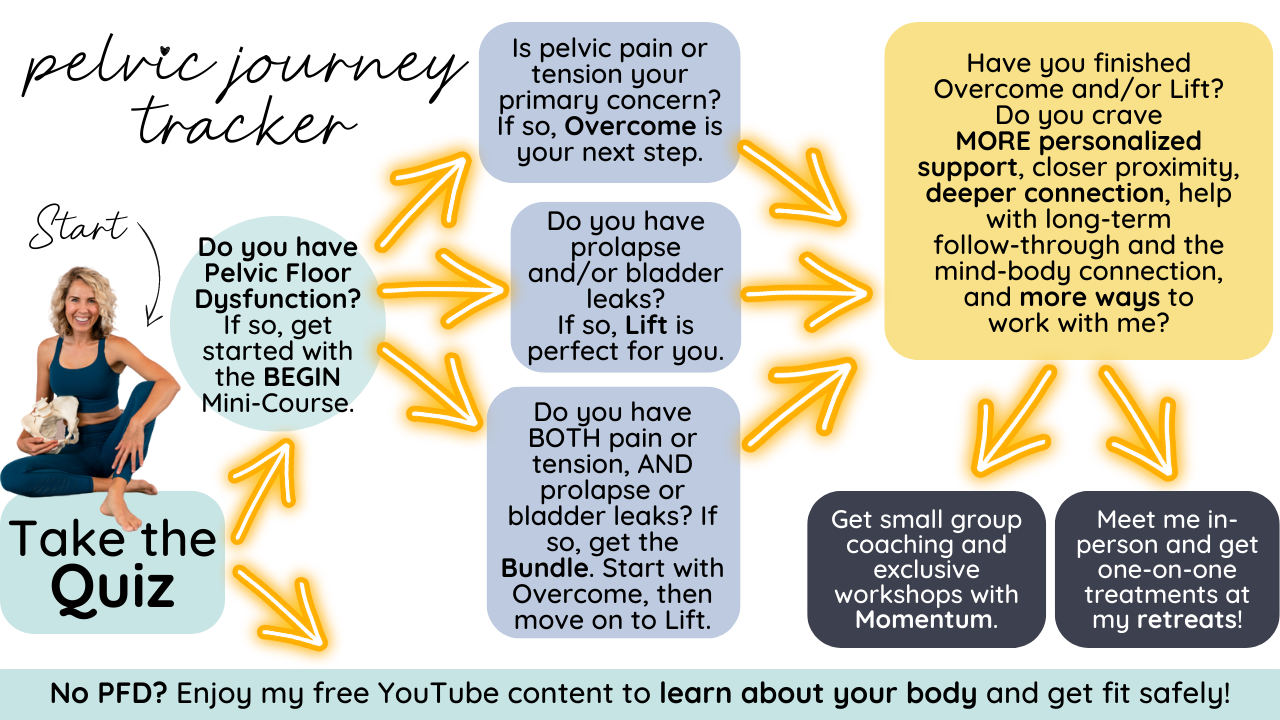 pelvic journey tracker

Start

Take the Quiz

Do you have Pelvic Floor Dysfunction? If so, get started with the BEGIN Mini-Course.

Is pelvic pain or tension your primary concern? If so, Overcome is your next step.

Do you have prolapse and/or bladder leaks? If so, Lift is perfect for you.

Do you have BOTH pain or tension, AND prolapse or bladder leaks? If so, get the Bundle. Start with Overcome, then move on to Lift.

Have you finished Overcome and/or Lift? Do you crave MORE personalized support, closer proximity, deeper connection, help with long-term follow-through and the mind-body connection, and more ways to work with me?

Get small group coaching and exclusive workshops with Momentum.

Meet me in-person and get one-on-one treatments at my retreats!

No PFD? Enjoy my free YouTube content to learn about your body and get fit safely!